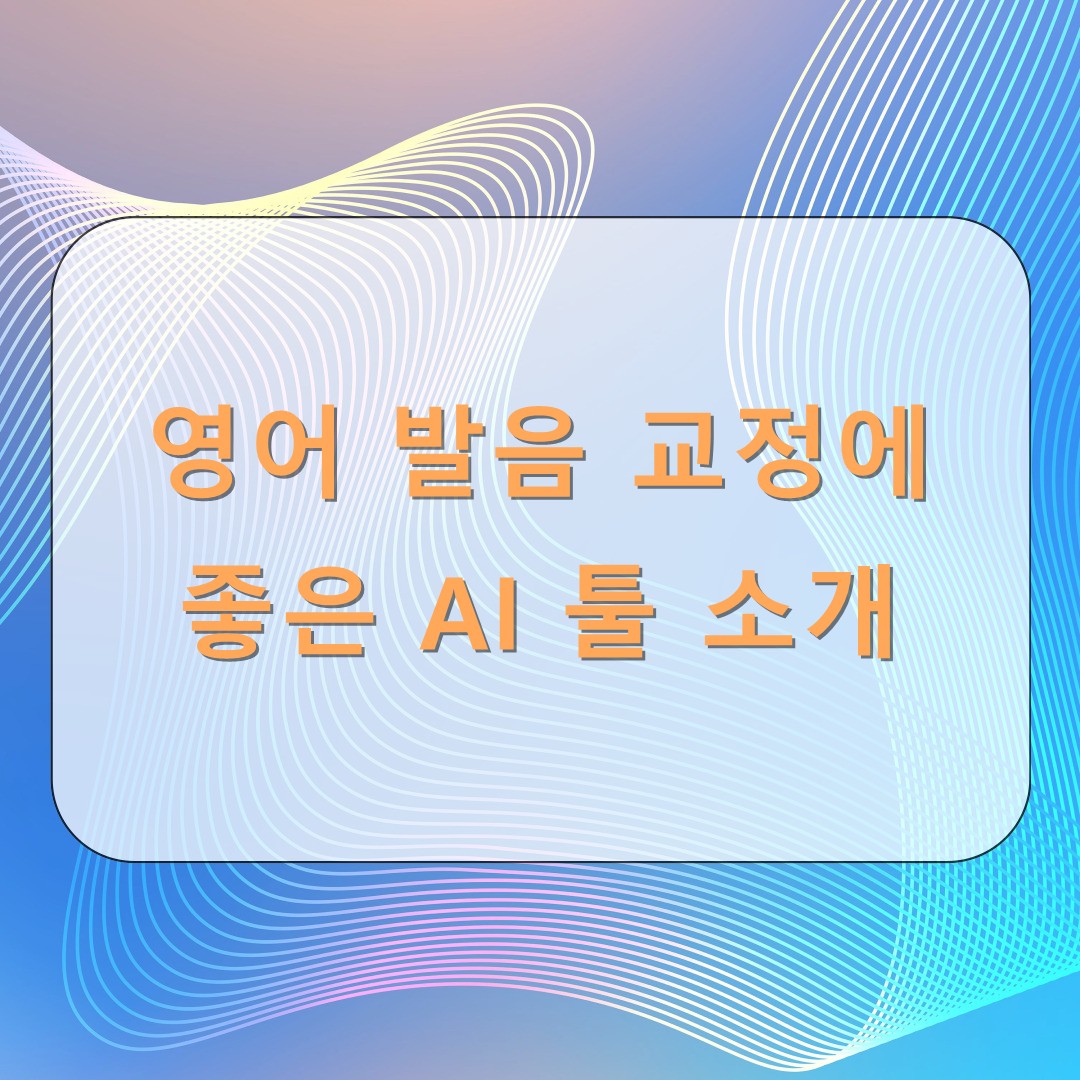 영어 발음 교정에
좋은 AI 툴 소개